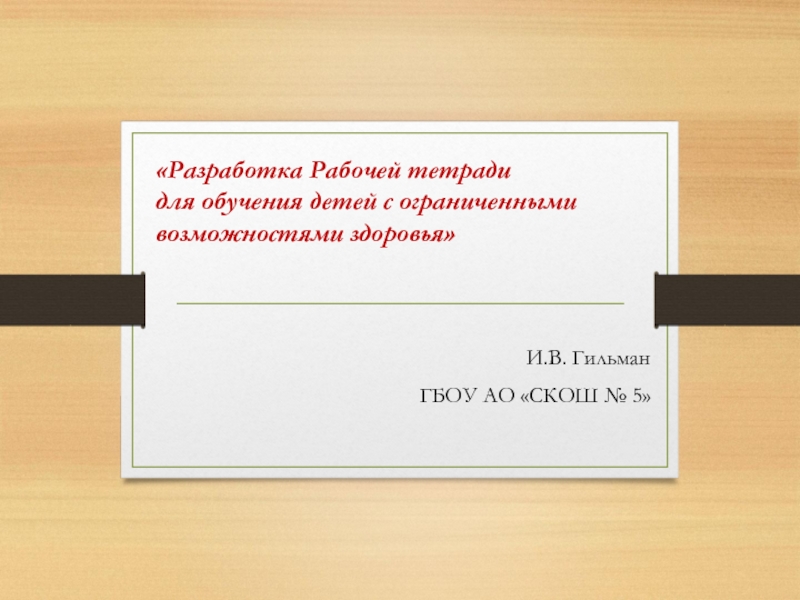 «Разработка Рабочей тетради для обучения детей с ограниченными возможностями здоровья»

И.В. Гильман

ГБОУ АО «СКОШ № 5»